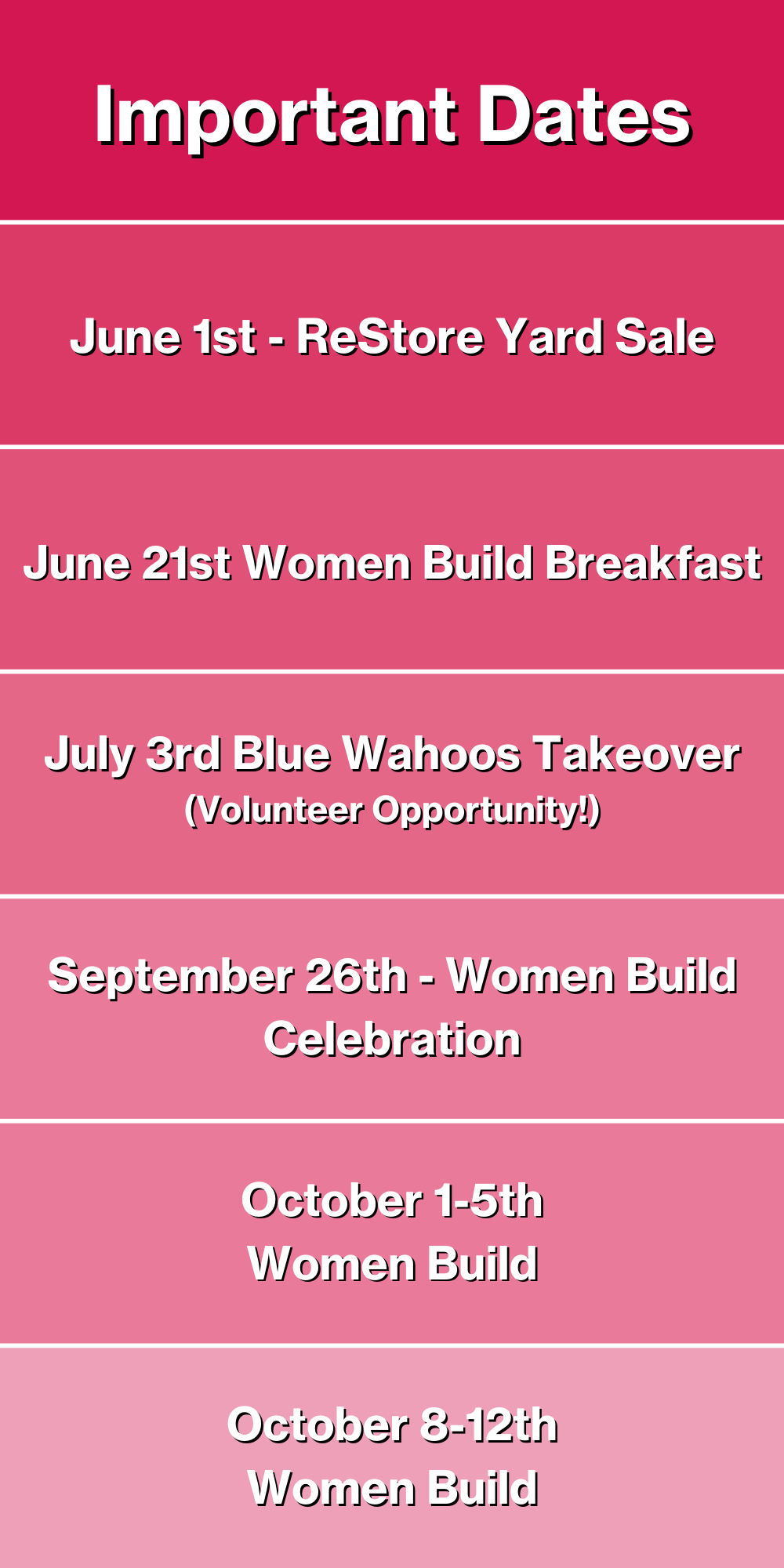 Important Dates

June 1st - ReStore Yard Sale

June 21st Women Build Breakfast

July 3rd Blue Wahoos Takeover
(Volunteer Opportunity!)

September 26th - Women Build Celebration

October 1-5th
Women Build

October 8-12th
Women Build